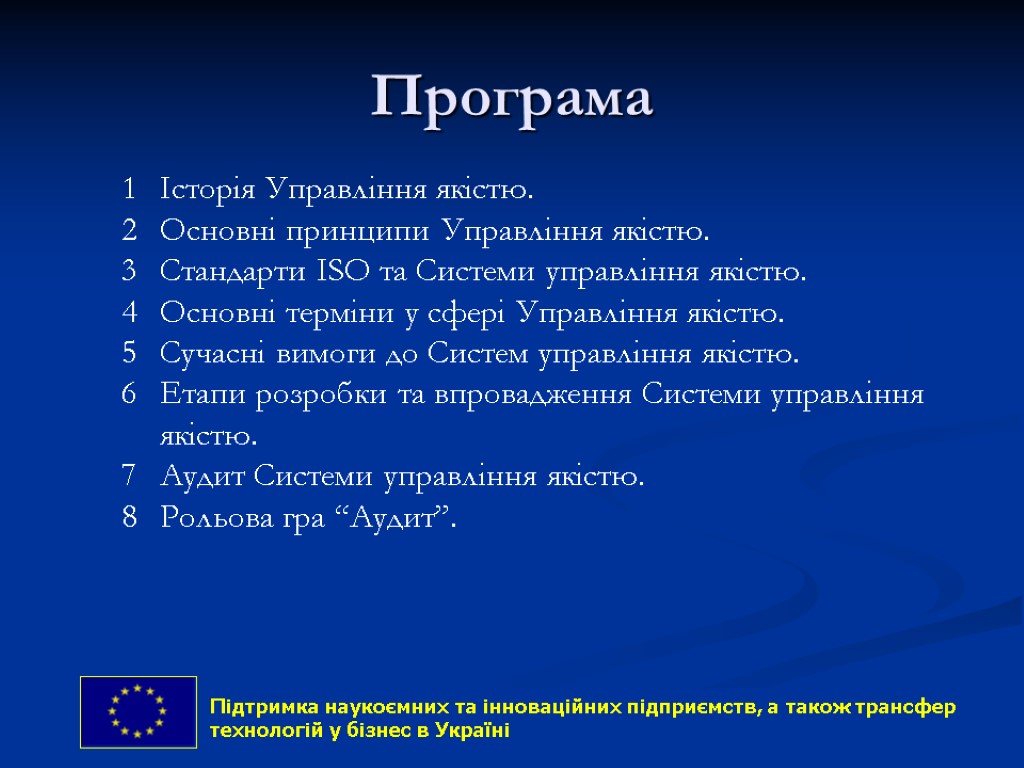 Програма

1 Історія Управління якістю.
2 Основні принципи Управління якістю.
3 Стандарти ISO та Системи управління якістю.
4 Основні терміни у сфері Управління якістю.
5 Сучасні вимоги до Систем управління якістю.
6 Етапи розробки та впровадження Системи управління якістю.
7 Аудит Системи управління якістю.
8 Рольова гра “Аудит”.

Підтримка наукоємних та інноваційних підприємств, а також трансфер технологій у бізнес в Україні